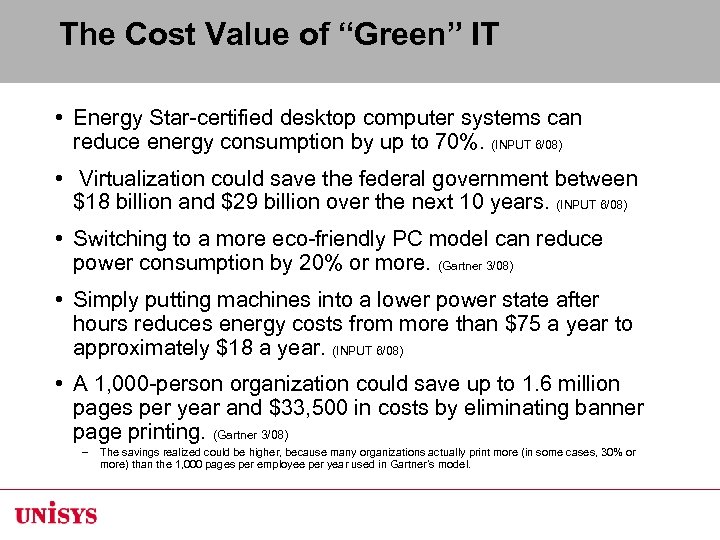 The Cost Value of “Green” IT

• Energy Star-certified desktop computer systems can reduce energy consumption by up to 70%. (INPUT 6/08)

• Virtualization could save the federal government between \$18 billion and \$29 billion over the next 10 years. (INPUT 6/08)

• Switching to a more eco-friendly PC model can reduce power consumption by 20% or more. (Gartner 3/08)

• Simply putting machines into a lower power state after hours reduces energy costs from more than \$75 a year to approximately \$18 a year. (INPUT 6/08)

• A 1,000-person organization could save up to 1.6 million pages per year and \$33,500 in costs by eliminating banner page printing. (Gartner 3/08)

– The savings realized could be higher, because many organizations actually print more (in some cases, 30% or more) than the 1,000 pages per employee per year used in Gartner's model.

UNISYS